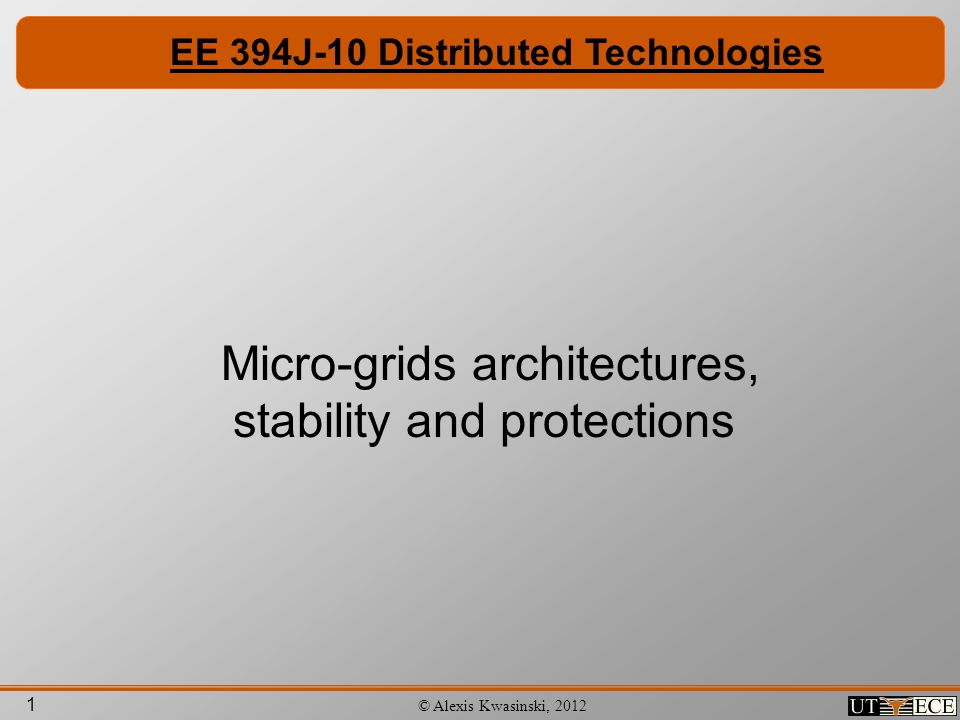 EE 394J-10 Distributed Technologies

Micro-grids architectures, stability and protections

1

© Alexis Kwasinski, 2012

UT ECE